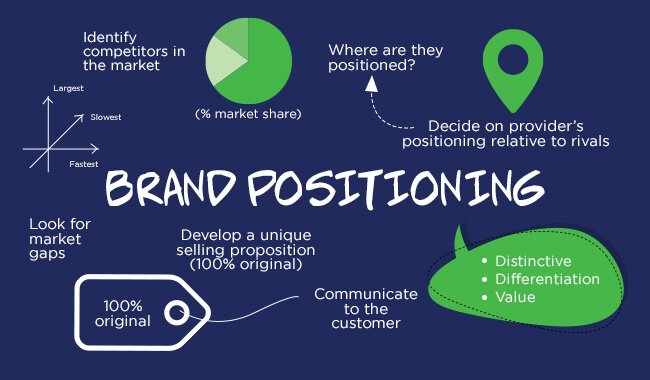 Identify competitors in the market

(% market share)

Where are they positioned?

Decide on provider's positioning relative to rivals

Largest

Slowest

Fastest

BRAND POSITIONING

Look for market gaps

Develop a unique selling proposition (100% original)

100% original

Communicate to the customer

• Distinctive
• Differentiation
• Value